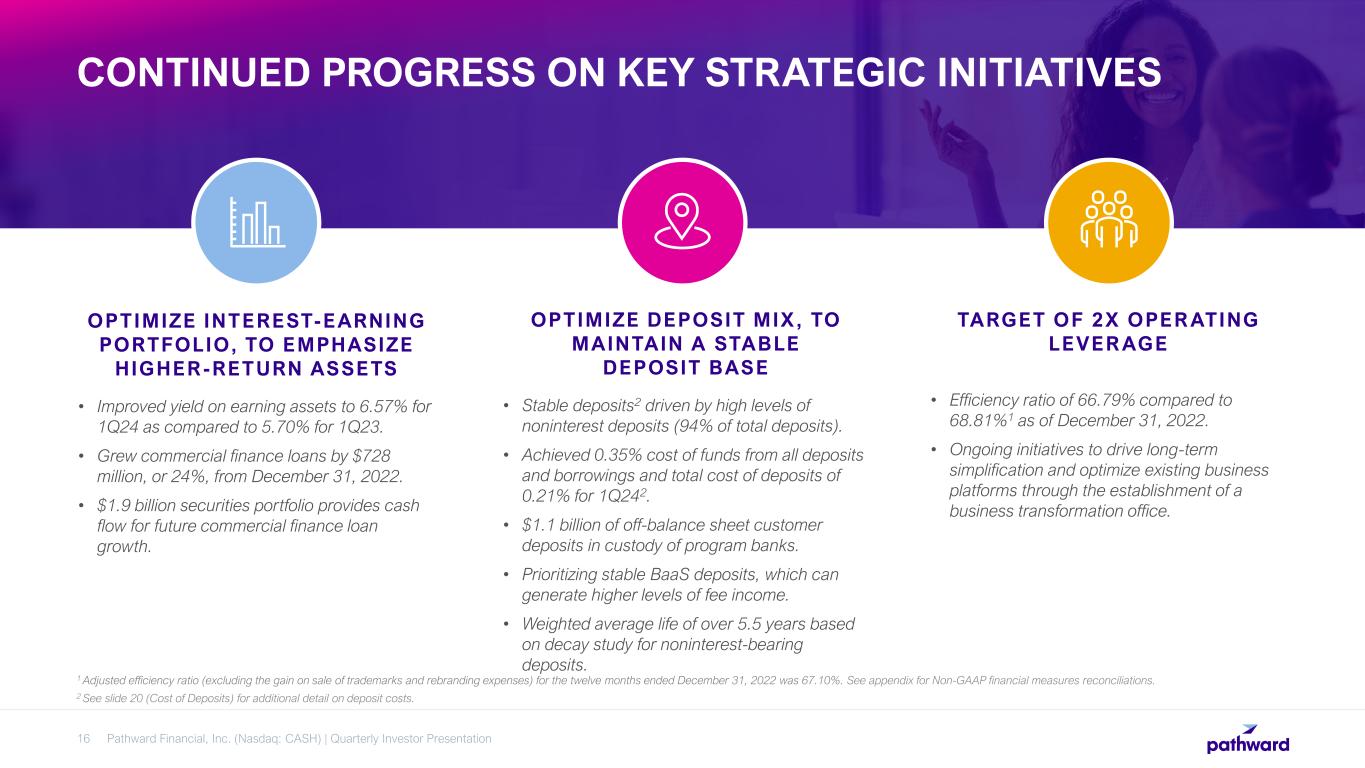 CONTINUED PROGRESS ON KEY STRATEGIC INITIATIVES

OPTIMIZE INTEREST-EARNING PORTFOLIO, TO EMPHASIZE HIGHER-RETURN ASSETS

• Improved yield on earning assets to 6.57% for 1Q24 as compared to 5.70% for 1Q23.

• Grew commercial finance loans by $728 million, or 24%, from December 31, 2022.

• $1.9 billion securities portfolio provides cash flow for future commercial finance loan growth.

OPTIMIZE DEPOSIT MIX, TO MAINTAIN A STABLE DEPOSIT BASE

• Stable deposits$^2$ driven by high levels of noninterest deposits (94% of total deposits).

• Achieved 0.35% cost of funds from all deposits and borrowings and total cost of deposits of 0.21% for 1Q24$^2$.

• $1.1 billion of off-balance sheet customer deposits in custody of program banks.

• Prioritizing stable BaaS deposits, which can generate higher levels of fee income.

• Weighted average life of over 5.5 years based on decay study for noninterest-bearing deposits.

TARGET OF 2X OPERATING LEVERAGE

• Efficiency ratio of 66.79% compared to 68.81%$^1$ as of December 31, 2022.

• Ongoing initiatives to drive long-term simplification and optimize existing business platforms through the establishment of a business transformation office.

$^1$ Adjusted efficiency ratio (excluding the gain on sale of trademarks and rebranding expenses) for the twelve months ended December 31, 2022 was 67.10%. See appendix for Non-GAAP financial measures reconciliations.
$^2$ See slide 20 (Cost of Deposits) for additional detail on deposit costs.

16 Pathward Financial, Inc. (Nasdaq: CASH) | Quarterly Investor Presentation

pathward